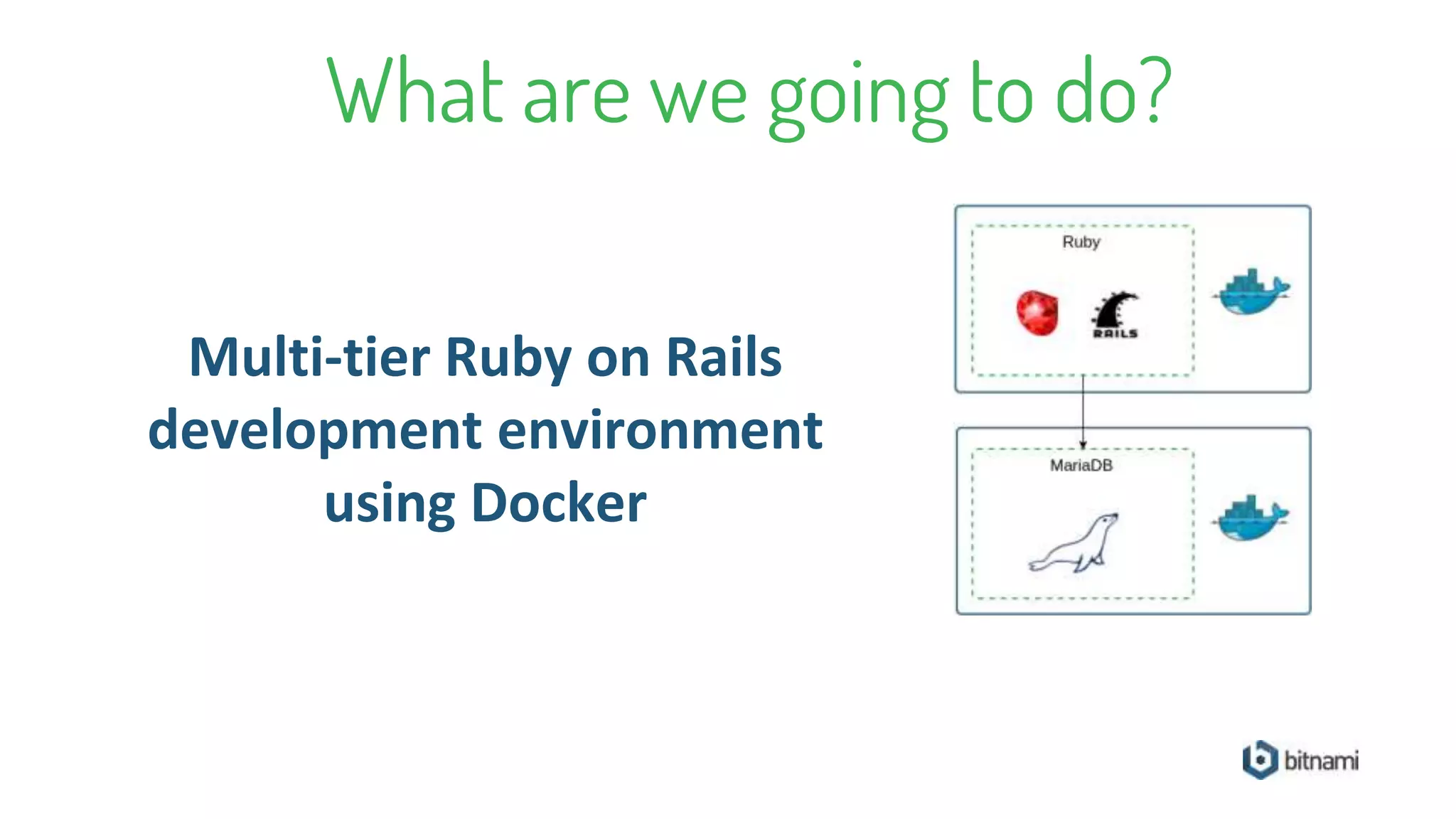 What are we going to do?

Multi-tier Ruby on Rails development environment using Docker

Ruby

RAILS

MariaDB

bitnami